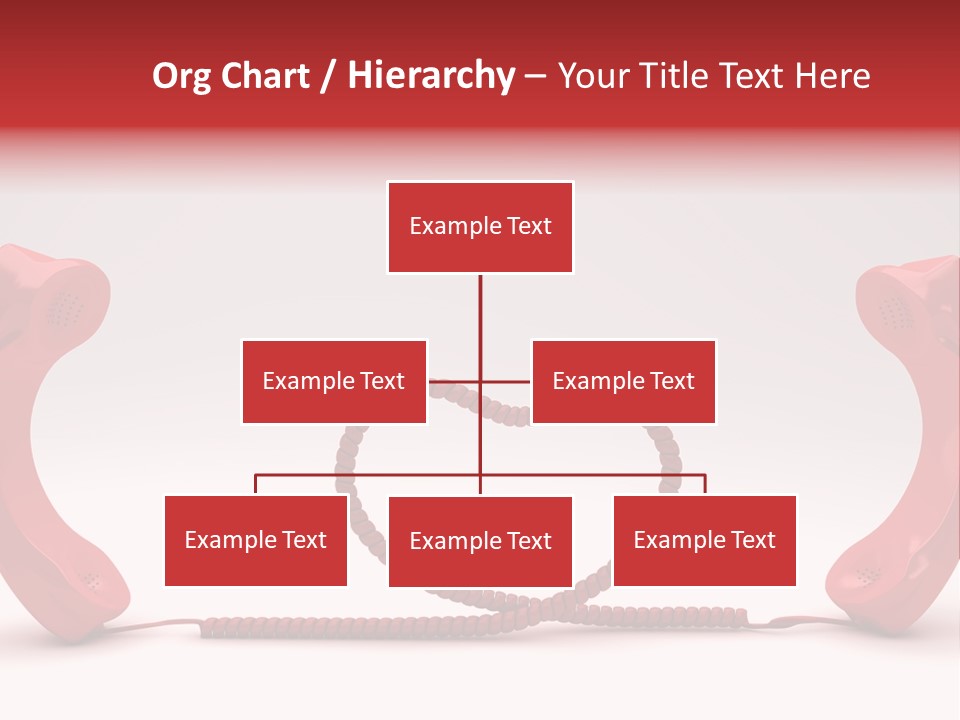 Org Chart / Hierarchy – Your Title Text Here

Example Text

Example Text

Example Text

Example Text

Example Text

Example Text